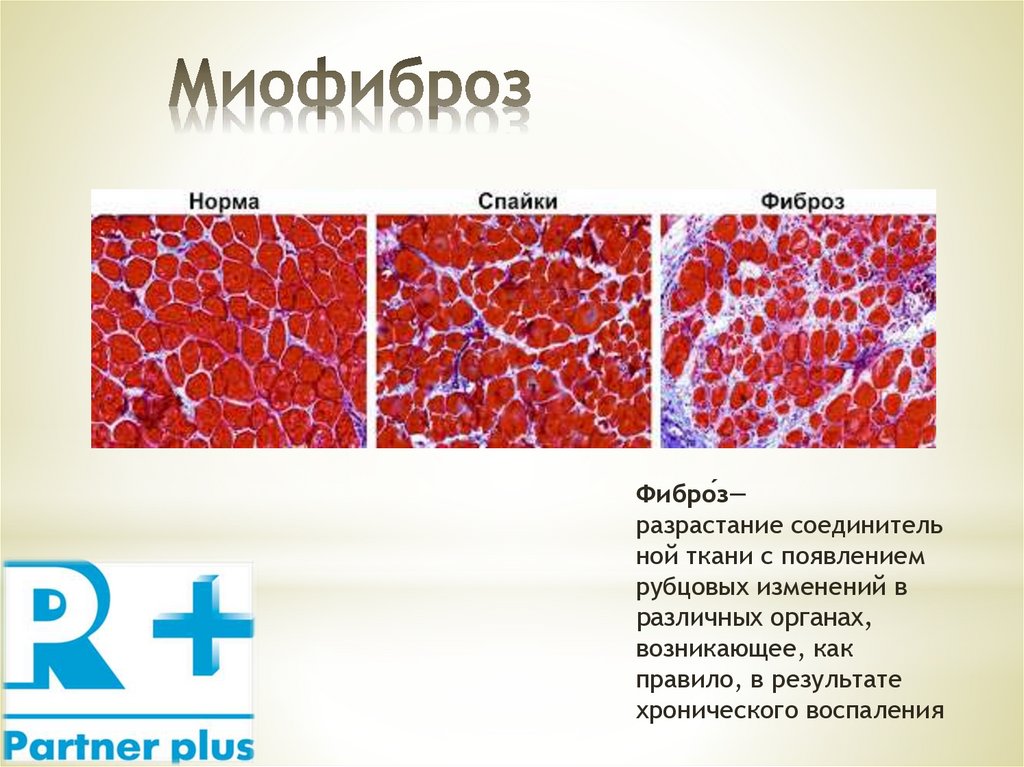 Миофиброз

Норма

Спайки

Фиброз

Фибро́з— разрастание соединительной ткани с появлением рубцовых изменений в различных органах, возникающее, как правило, в результате хронического воспаления

R+

Partner plus